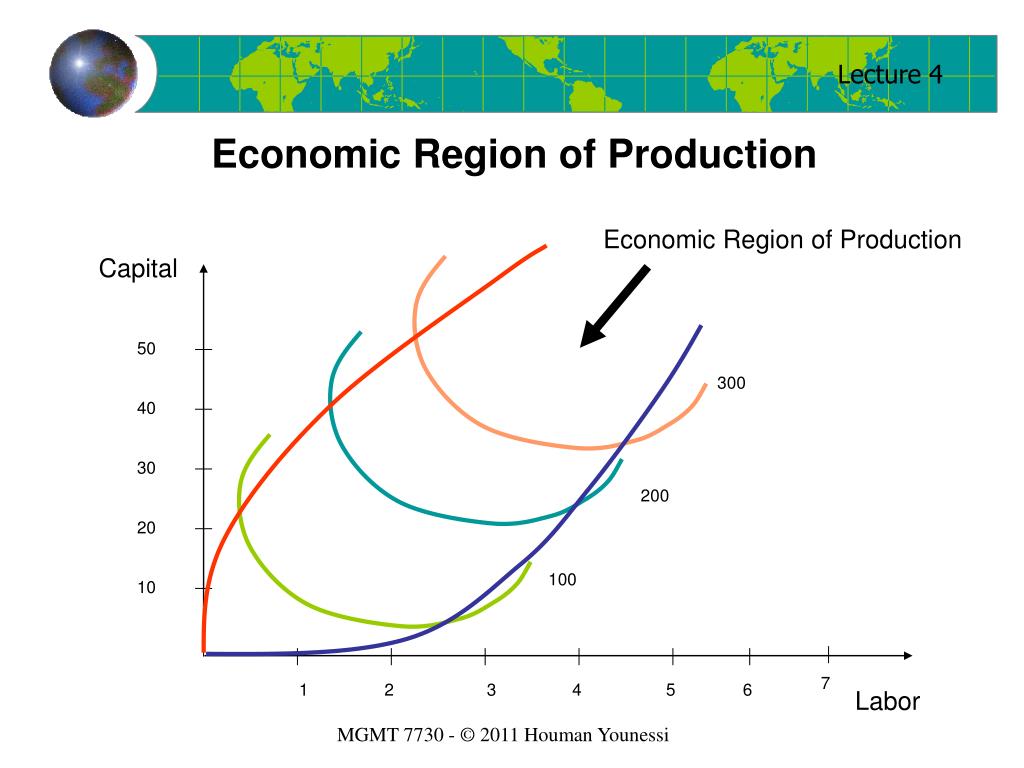 Lecture 4

Economic Region of Production

Economic Region of Production

Capital

50
40
30
20
10

300
200
100

1
2
3
4
5
6
7

Labor

MGMT 7730 - © 2011 Houman Younessi